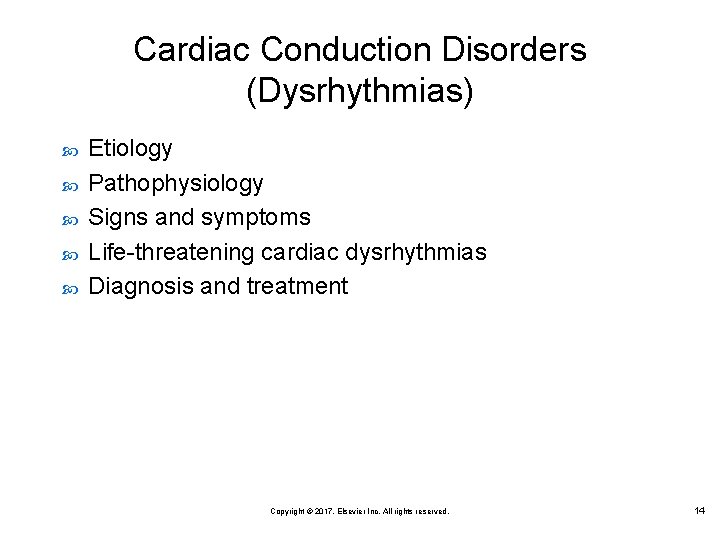 Cardiac Conduction Disorders (Dysrhythmias)

Etiology
Pathophysiology
Signs and symptoms
Life-threatening cardiac dysrhythmias
Diagnosis and treatment

Copyright © 2017, Elsevier Inc. All rights reserved.

14